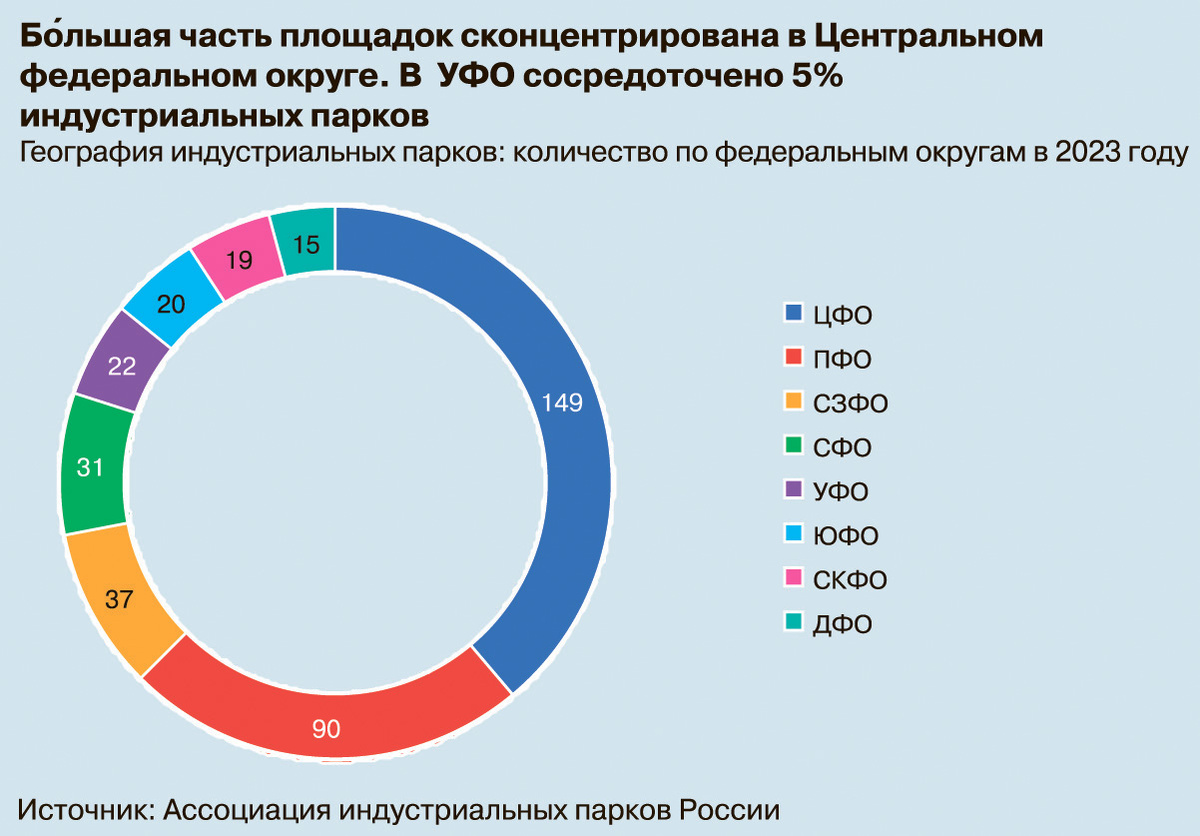 Бо́льшая часть площадок сконцентрирована в Центральном федеральном округе. В УФО сосредоточено 5% индустриальных парков

География индустриальных парков: количество по федеральным округам в 2023 году

149
90
37
31
22
20
19
15

ЦФО
ПФО
СЗФО
СФО
УФО
ЮФО
СКФО
ДФО

Источник: Ассоциация индустриальных парков России